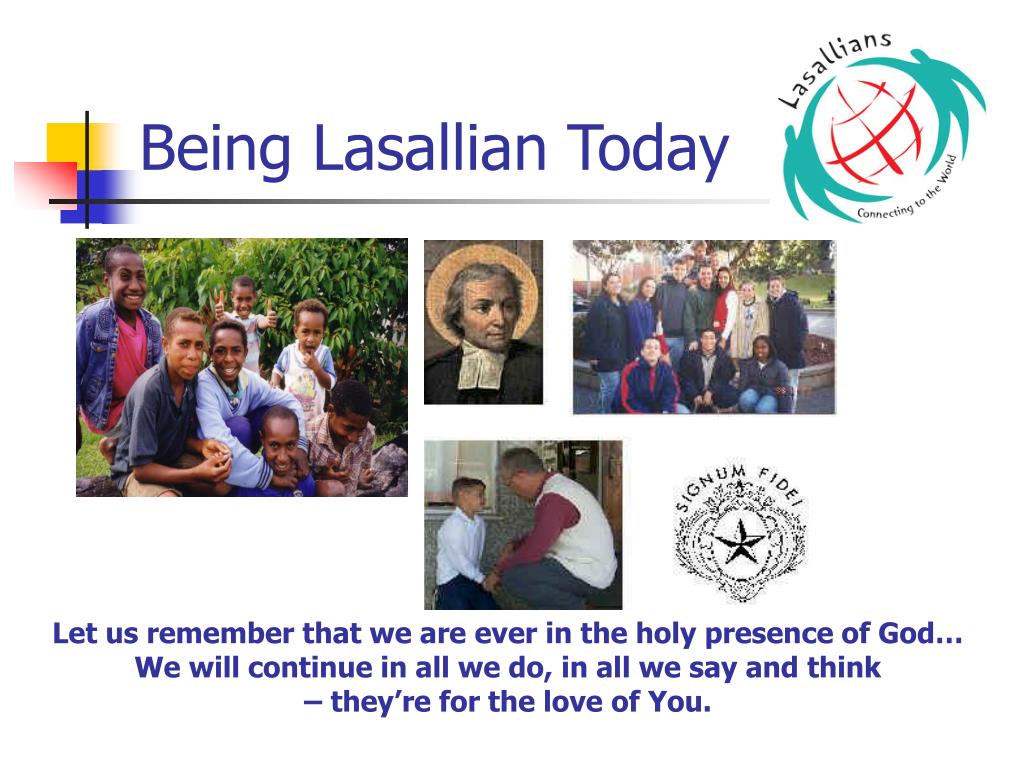 Being Lasallian Today

Lasallians

Connecting to the World

SIGNUM FIDEI

Let us remember that we are ever in the holy presence of God… We will continue in all we do, in all we say and think – they're for the love of You.